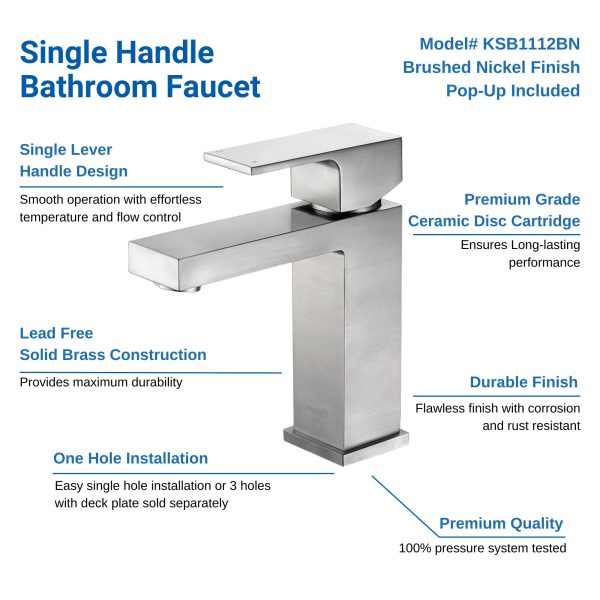 Single Handle Bathroom Faucet

Model# KSB1112BN
Brushed Nickel Finish
Pop-Up Included

Single Lever Handle Design

Smooth operation with effortless temperature and flow control

Premium Grade Ceramic Disc Cartridge

Ensures Long-lasting performance

Lead Free Solid Brass Construction

Provides maximum durability

Durable Finish

Flawless finish with corrosion and rust resistant

One Hole Installation

Easy single hole installation or 3 holes with deck plate sold separately

Premium Quality

100% pressure system tested